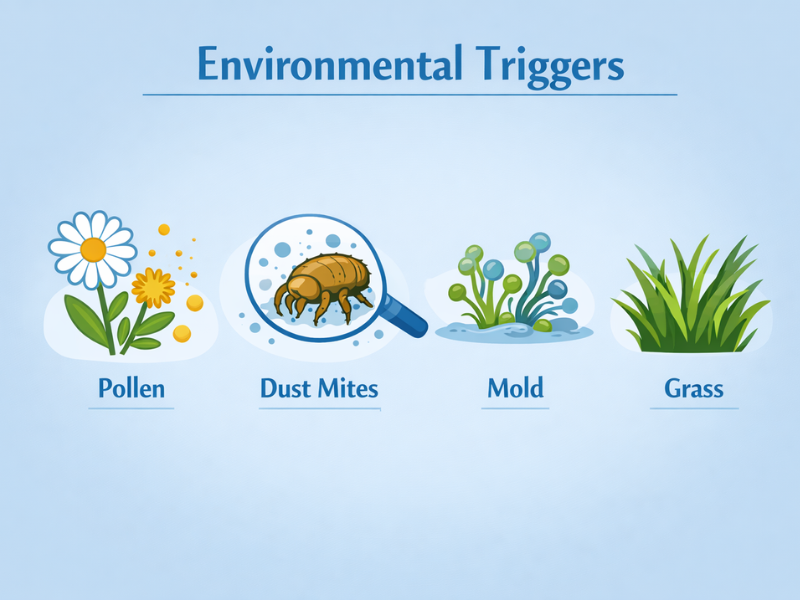 Environmental Triggers

Pollen

Dust Mites

Mold

Grass